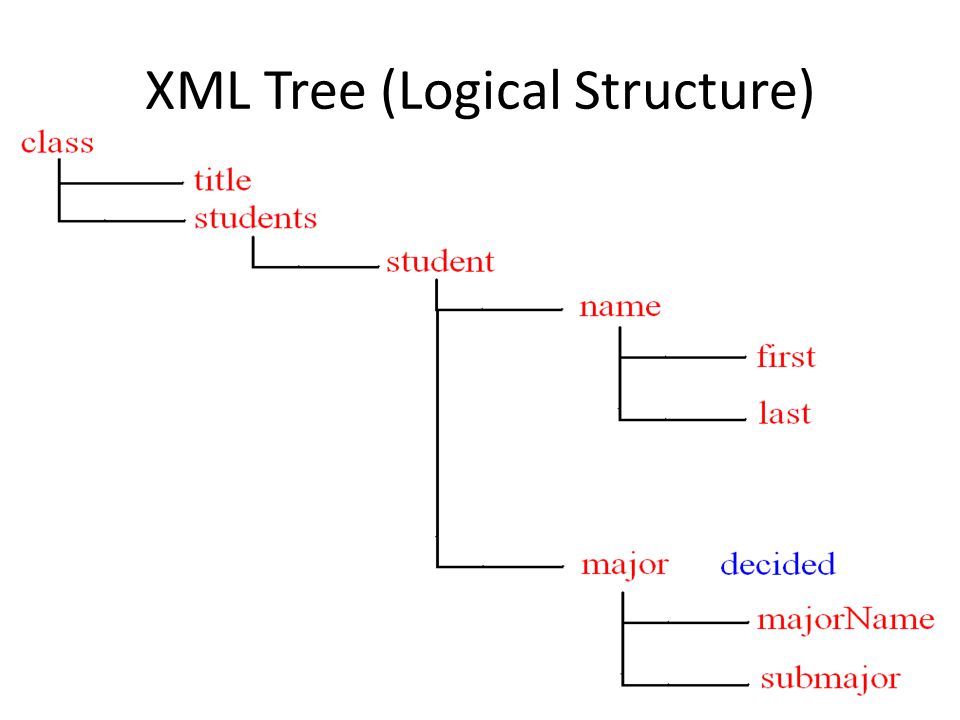 XML Tree (Logical Structure)

class
title
students
student
name
first
last
major decided
majorName
submajor